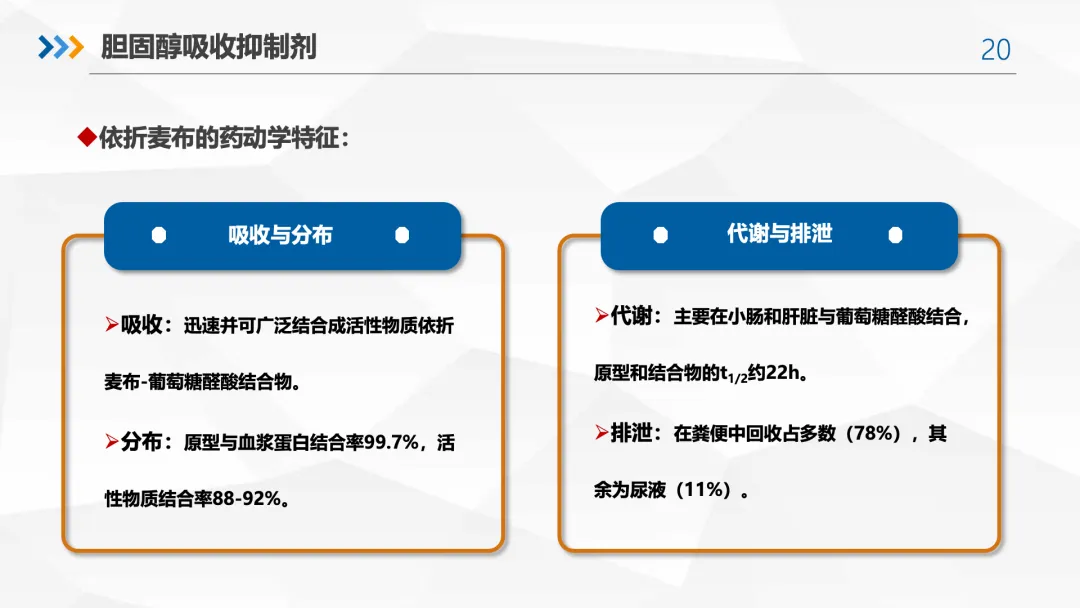 胆固醇吸收抑制剂

20

◆依折麦布的药动学特征：

吸收与分布

➢吸收：迅速并可广泛结合成活性物质依折麦布-葡萄糖醛酸结合物。

➢分布：原型与血浆蛋白结合率99.7%，活性物质结合率88-92%。

代谢与排泄

➢代谢：主要在小肠和肝脏与葡萄糖醛酸结合，原型和结合物的$t_{1/2}$约22h。

➢排泄：在粪便中回收占多数（78%），其余为尿液（11%）。